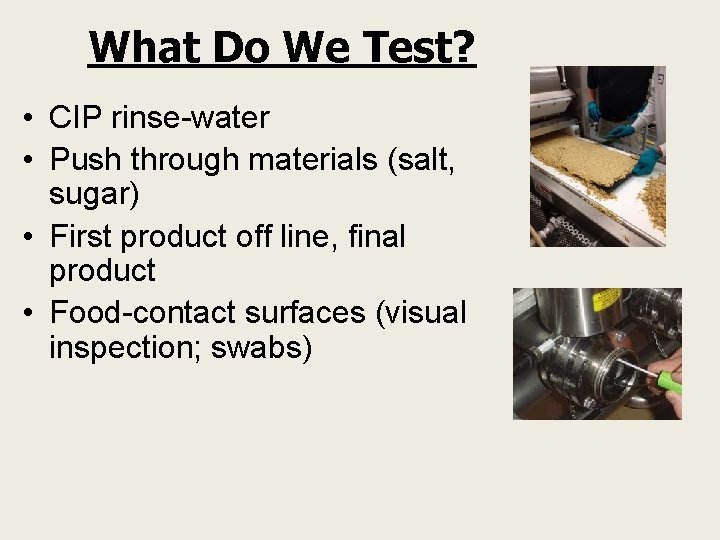 What Do We Test?

• CIP rinse-water
• Push through materials (salt, sugar)
• First product off line, final product
• Food-contact surfaces (visual inspection; swabs)